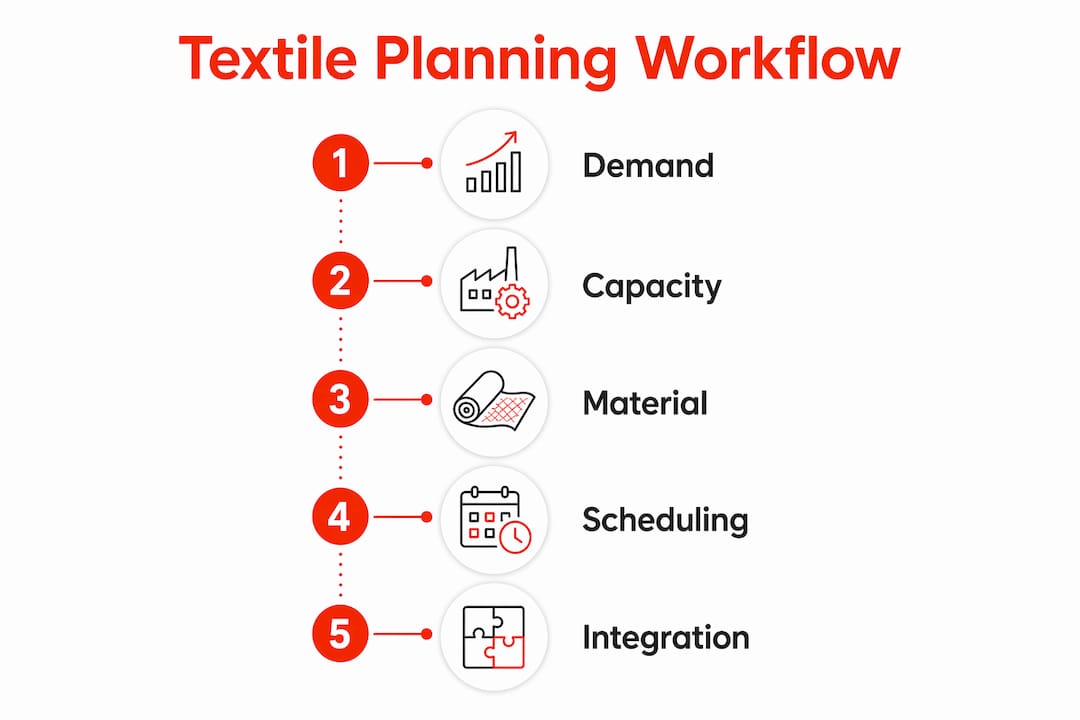 Textile Planning Workflow

1 Demand

2 Capacity

3 Material

4 Scheduling

5 Integration